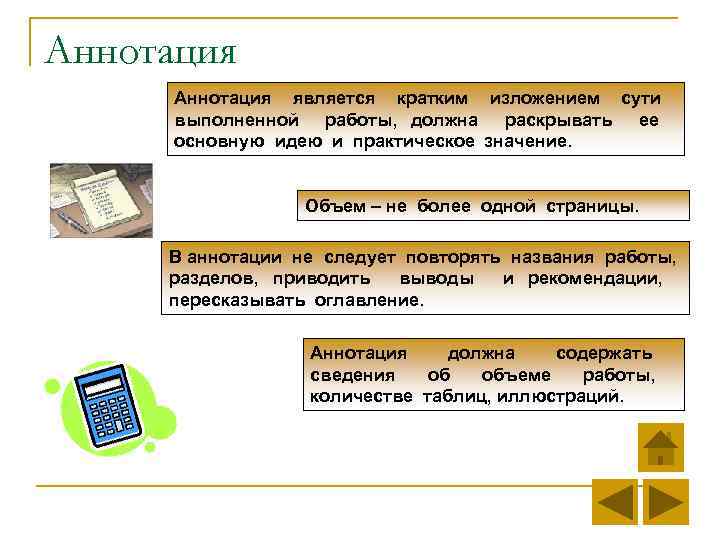 Аннотация

Аннотация является кратким изложением сути выполненной работы, должна раскрывать ее основную идею и практическое значение.

Объем – не более одной страницы.

В аннотации не следует повторять названия работы, разделов, приводить выводы и рекомендации, пересказывать оглавление.

Аннотация должна содержать сведения об объеме работы, количестве таблиц, иллюстраций.